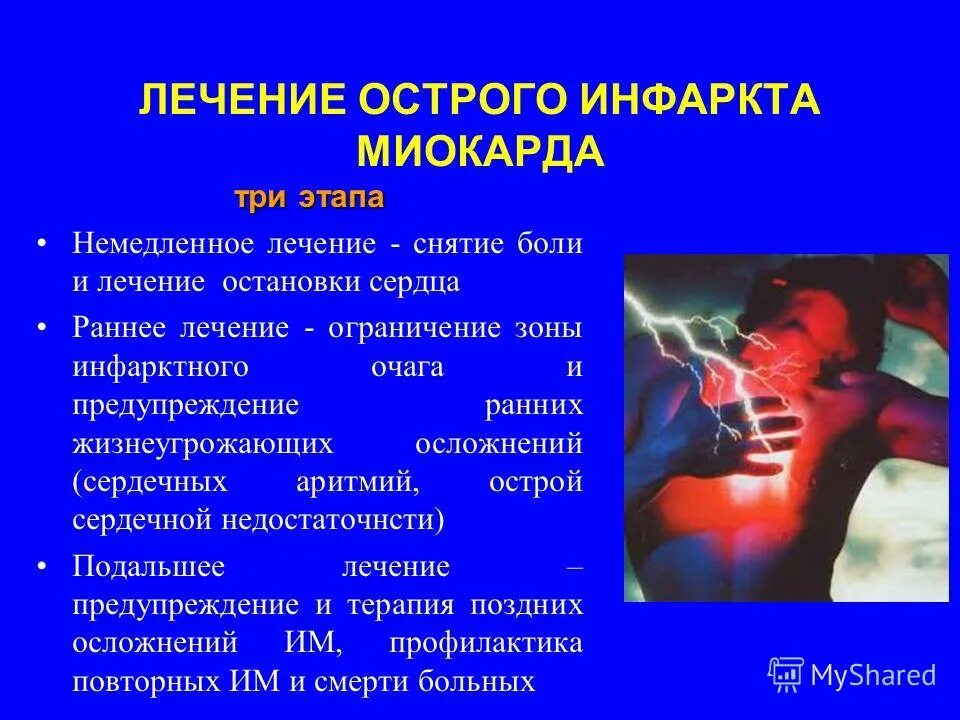 ЛЕЧЕНИЕ ОСТРОГО ИНФАРКТА МИОКАРДА

три этапа

• Немедленное лечение - снятие боли и лечение остановки сердца

• Раннее лечение - ограничение зоны инфарктного очага и предупреждение ранних жизнеугрожающих осложнений (сердечных аритмий, острой сердечной недостаточнсти)

• Подальшее лечение – предупреждение и терапия поздних осложнений ИМ, профилактика повторных ИМ и смерти больных

MyShared